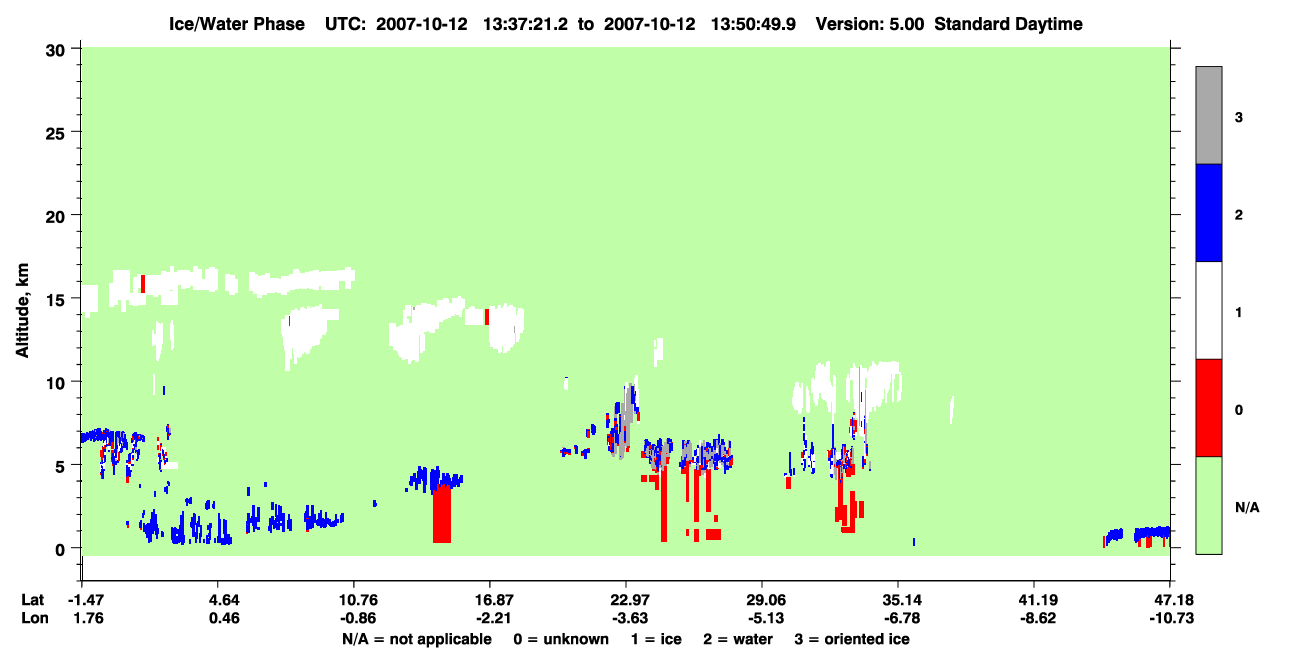 Ice/Water Phase UTC: 2007-10-12 13:37:21.2 to 2007-10-12 13:50:49.9 Version: 5.00 Standard Daytime

Altitude, km

30
25
20
15
10
5
0

3
2
1
0
N/A

Lat -1.47 4.64 10.76 16.87 22.97 29.06 35.14 41.19 47.18
Lon 1.76 0.46 -0.86 -2.21 -3.63 -5.13 -6.78 -8.62 -10.73

N/A = not applicable 0 = unknown 1 = ice 2 = water 3 = oriented ice